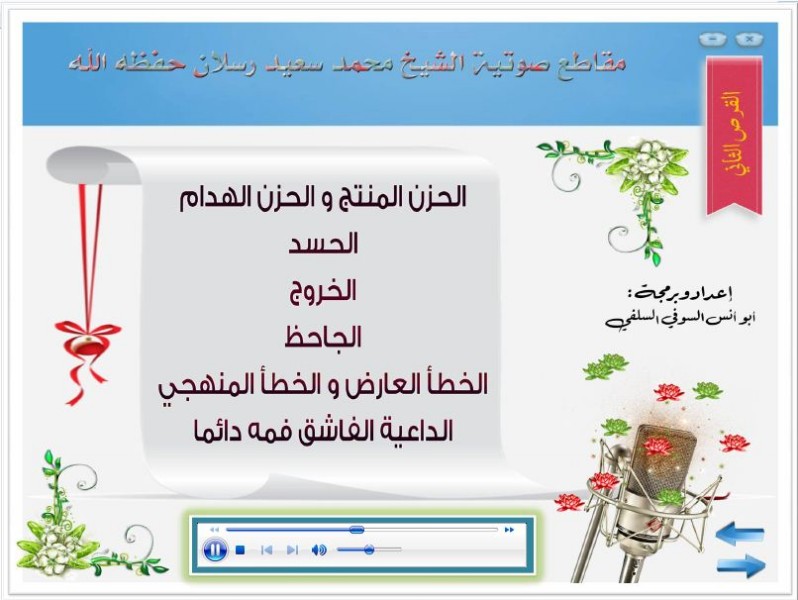 مقاطع صوتية الشيخ محمد سعيد رسلان حفظه الله

القرص الثاني

الحزن المنتج و الحزن الهدام
الحسد
الخروج
الجاحظ
الخطأ العارض و الخطأ المنهجي
الداعية الفاشق فمه دائما

إعداد وبرمجة:
أبو أنس السوفي السلفي